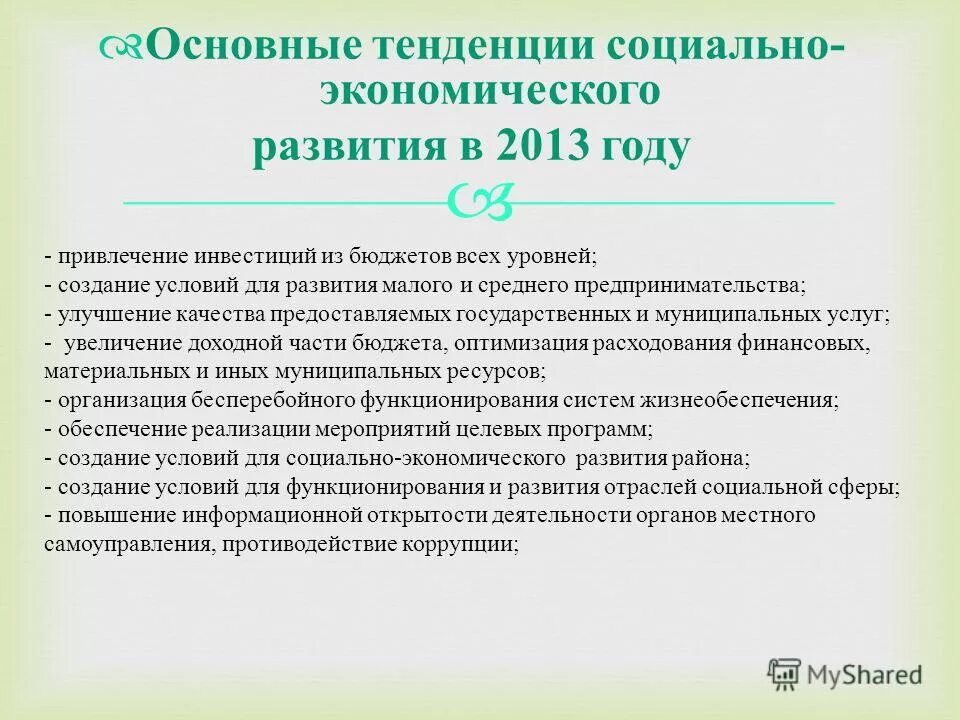 Основные тенденции социально-экономического развития в 2013 году

- привлечение инвестиций из бюджетов всех уровней;
- создание условий для развития малого и среднего предпринимательства;
- улучшение качества предоставляемых государственных и муниципальных услуг;
- увеличение доходной части бюджета, оптимизация расходования финансовых, материальных и иных муниципальных ресурсов;
- организация бесперебойного функционирования систем жизнеобеспечения;
- обеспечение реализации мероприятий целевых программ;
- создание условий для социально-экономического развития района;
- создание условий для функционирования и развития отраслей социальной сферы;
- повышение информационной открытости деятельности органов местного самоуправления, противодействие коррупции;

MyShared